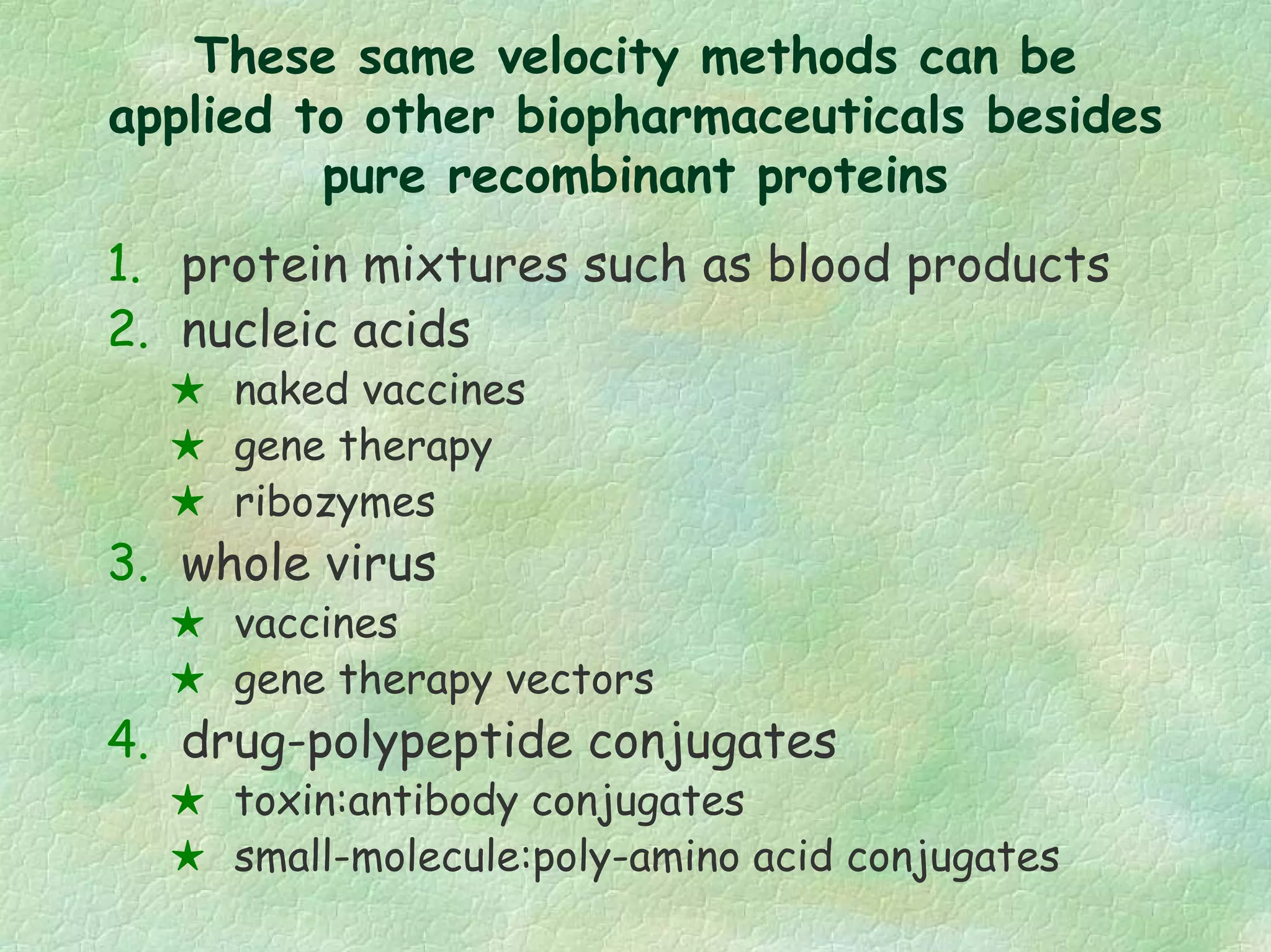 These same velocity methods can be applied to other biopharmaceuticals besides pure recombinant proteins

1. protein mixtures such as blood products
2. nucleic acids
   ★ naked vaccines
   ★ gene therapy
   ★ ribozymes
3. whole virus
   ★ vaccines
   ★ gene therapy vectors
4. drug-polypeptide conjugates
   ★ toxin:antibody conjugates
   ★ small-molecule:poly-amino acid conjugates